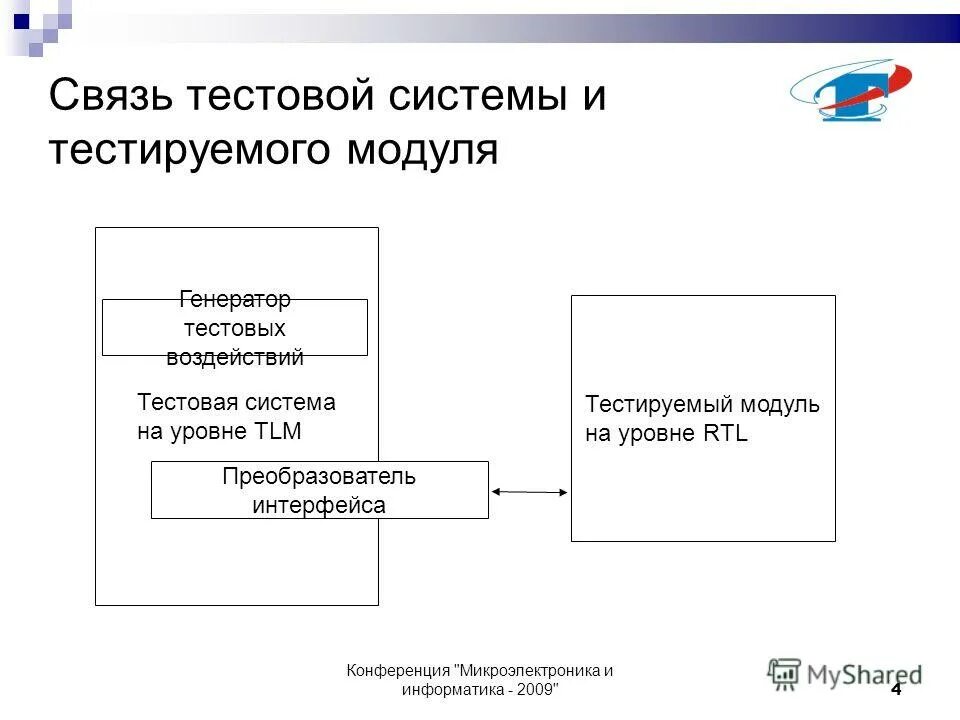 Связь тестовой системы и тестируемого модуля

Генератор тестовых воздействий

Тестовая система на уровне TLM

Преобразователь интерфейса

Тестируемый модуль на уровне RTL

Конференция "Микроэлектроника и информатика - 2009"

MyShared

4